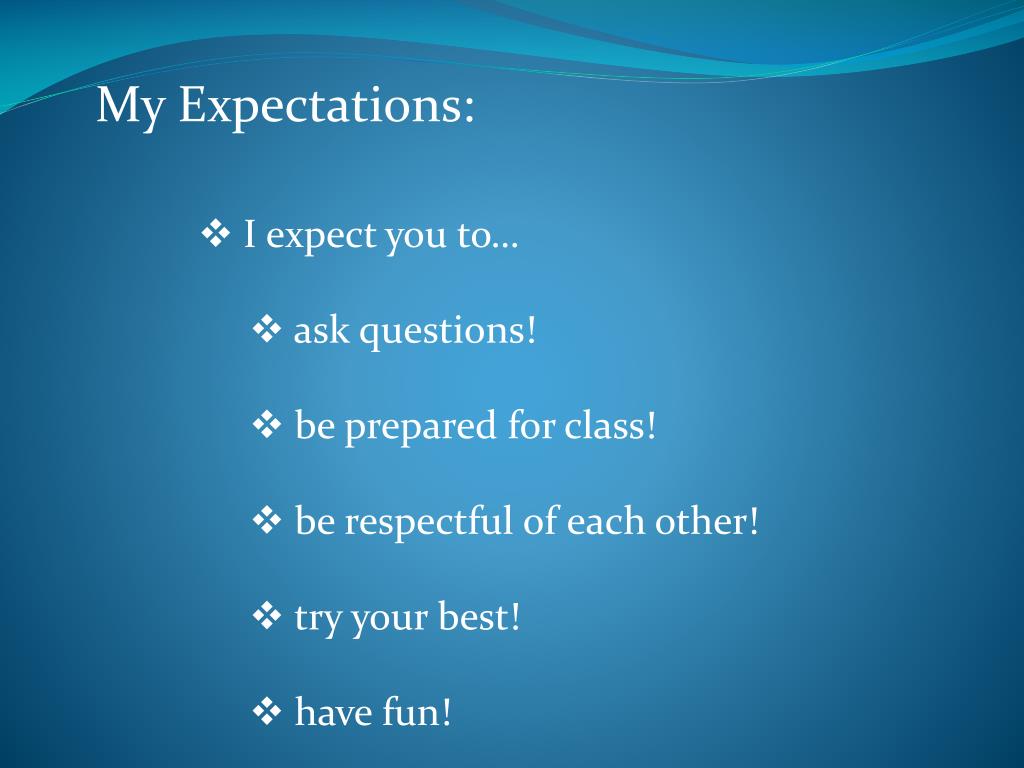 My Expectations:

❖ I expect you to…

❖ ask questions!

❖ be prepared for class!

❖ be respectful of each other!

❖ try your best!

❖ have fun!